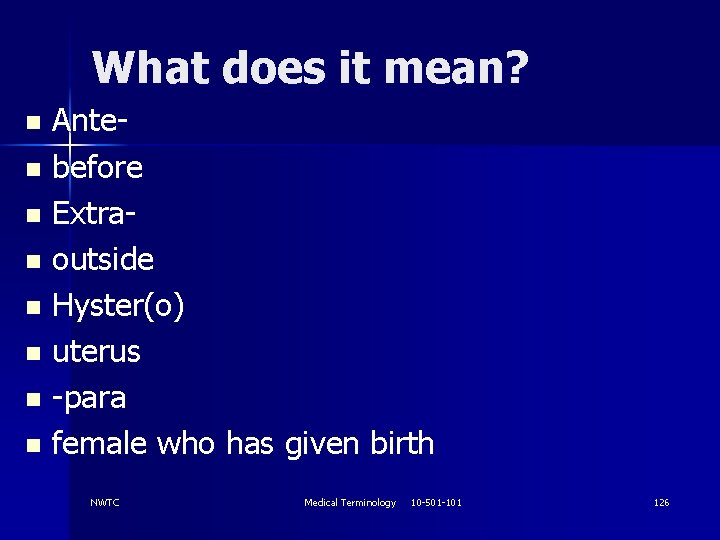 What does it mean?

- Ante-
- before
- Extra-
- outside
- Hyster(o)
- uterus
- -para
- female who has given birth

NWTC Medical Terminology 10-501-101 126